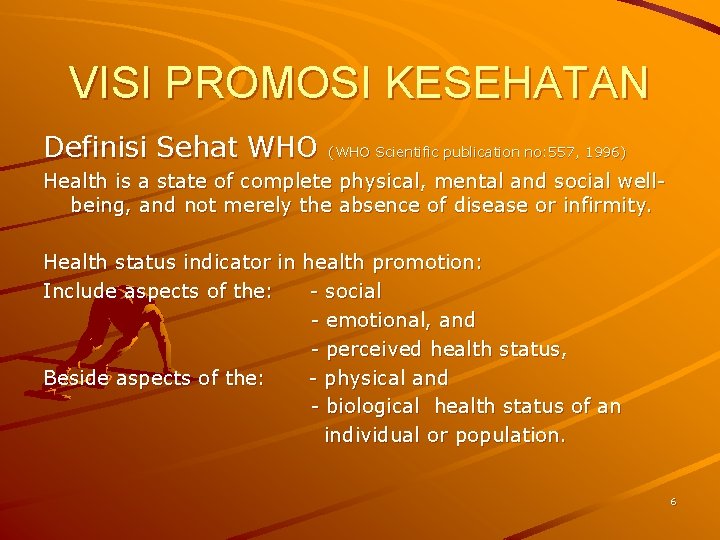 VISI PROMOSI KESEHATAN

Definisi Sehat WHO (WHO Scientific publication no:557, 1996)

Health is a state of complete physical, mental and social well-being, and not merely the absence of disease or infirmity.

Health status indicator in health promotion:
Include aspects of the: - social
- emotional, and
- perceived health status,
Beside aspects of the: - physical and
- biological health status of an individual or population.

6